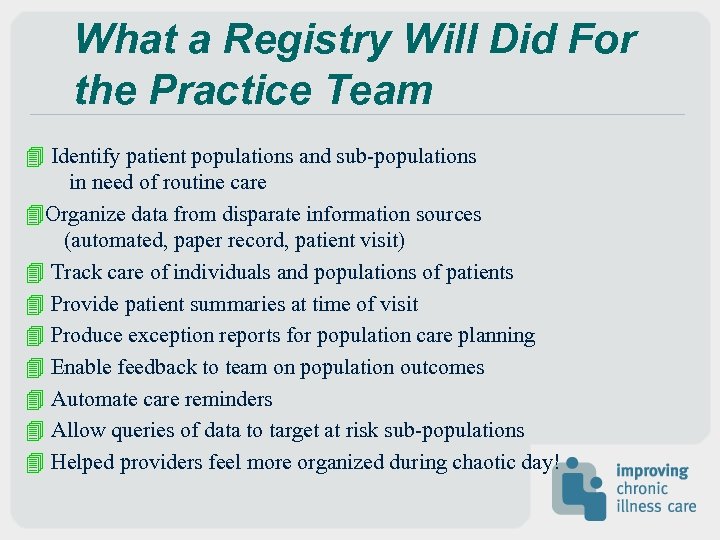 What a Registry Will Did For the Practice Team

Identify patient populations and sub-populations in need of routine care

Organize data from disparate information sources (automated, paper record, patient visit)

Track care of individuals and populations of patients

Provide patient summaries at time of visit

Produce exception reports for population care planning

Enable feedback to team on population outcomes

Automate care reminders

Allow queries of data to target at risk sub-populations

Helped providers feel more organized during chaotic day!

improving chronic illness care